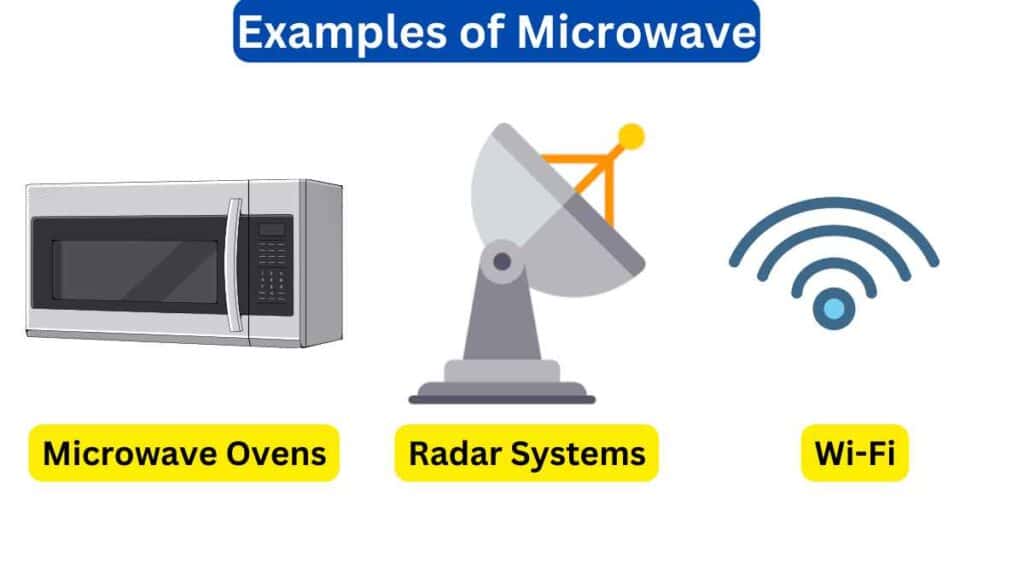 Examples of Microwave

Microwave Ovens

Radar Systems

Wi-Fi